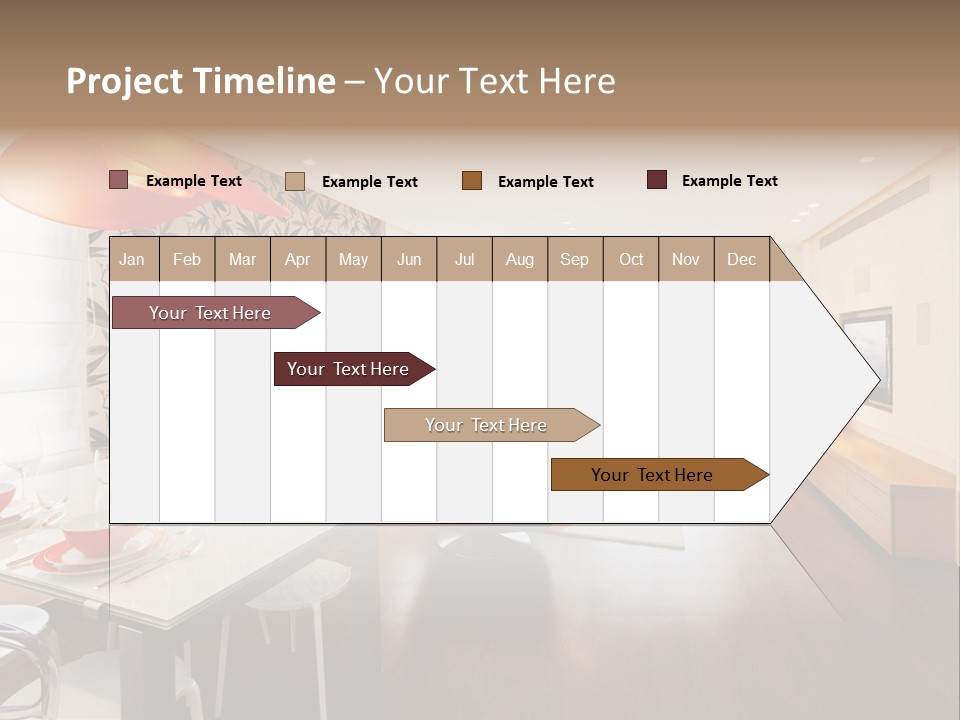 Project Timeline – Your Text Here

Example Text Example Text Example Text Example Text

| Jan | Feb | Mar | Apr | May | Jun | Jul | Aug | Sep | Oct | Nov | Dec |
|---|---|---|---|---|---|---|---|---|---|---|---|

Your Text Here

Your Text Here

Your Text Here

Your Text Here